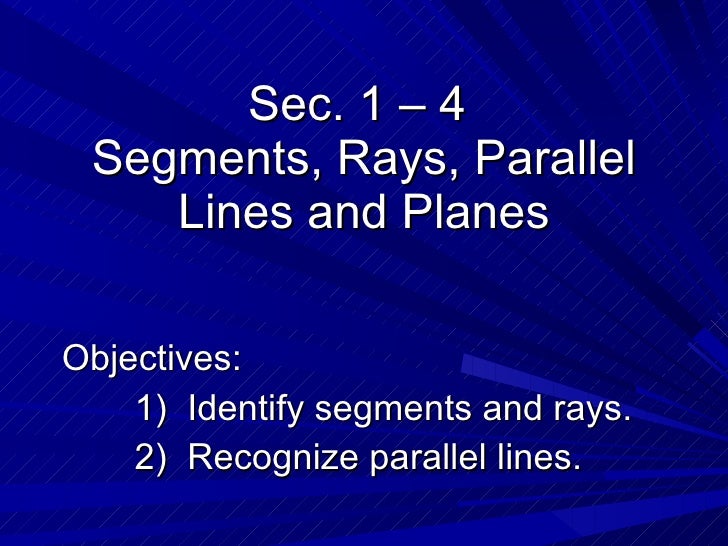 Sec. 1 – 4
Segments, Rays, Parallel Lines and Planes

Objectives:
1) Identify segments and rays.
2) Recognize parallel lines.